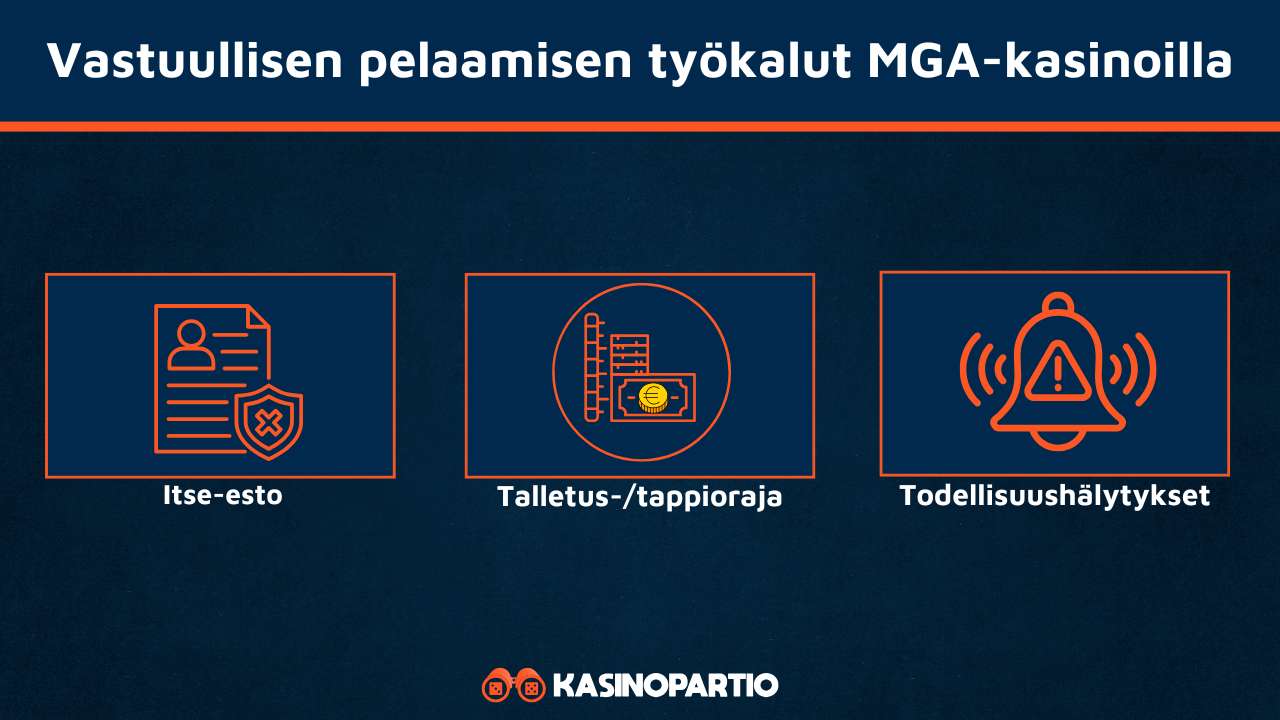 Vastuullisen pelaamisen työkalut MGA-kasinoilla

Itse-esto

Talletus-/tappioraja

Todellisuushälytykset

KASINOPARTIO